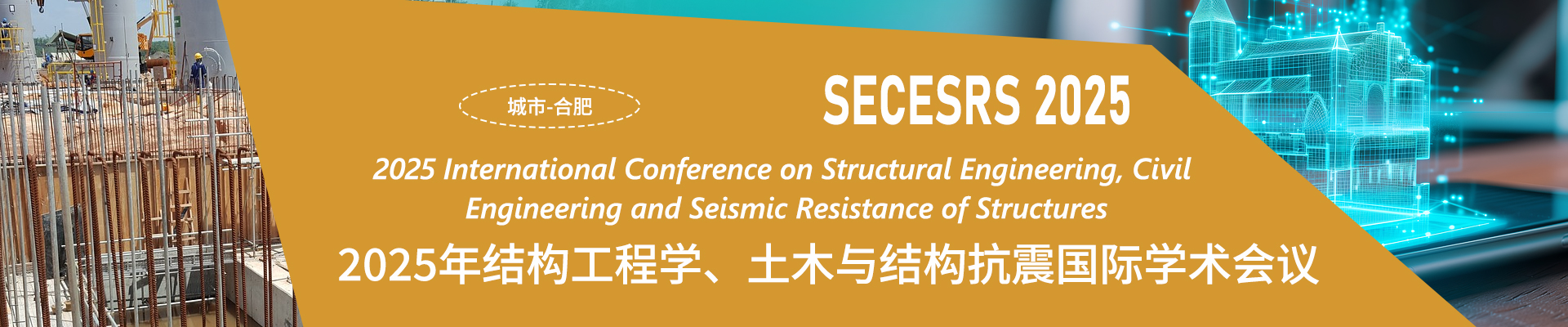 城市-合肥

SECESRS 2025

2025 International Conference on Structural Engineering, Civil Engineering and Seismic Resistance of Structures

2025年结构工程学、土木与结构抗震国际学术会议